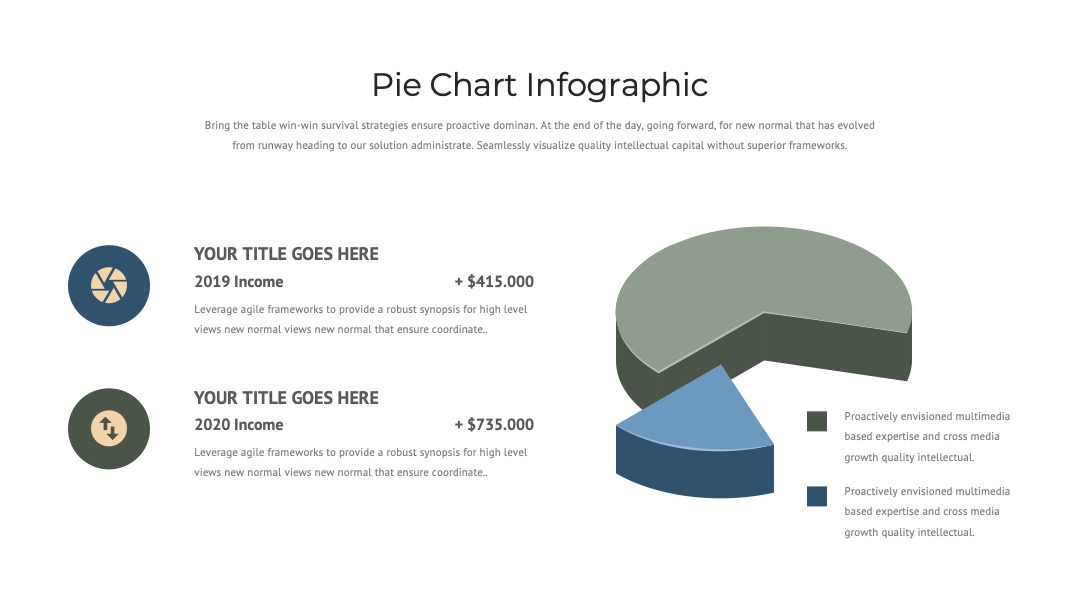 Pie Chart Infographic

Bring the table win-win survival strategies ensure proactive dominan. At the end of the day, going forward, for new normal that has evolved from runway heading to our solution administrate. Seamlessly visualize quality intellectual capital without superior frameworks.

YOUR TITLE GOES HERE

2019 Income + $415.000

Leverage agile frameworks to provide a robust synopsis for high level views new normal views new normal that ensure coordinate..

YOUR TITLE GOES HERE

2020 Income + $735.000

Leverage agile frameworks to provide a robust synopsis for high level views new normal views new normal that ensure coordinate..

Proactively envisioned multimedia based expertise and cross media growth quality intellectual.

Proactively envisioned multimedia based expertise and cross media growth quality intellectual.